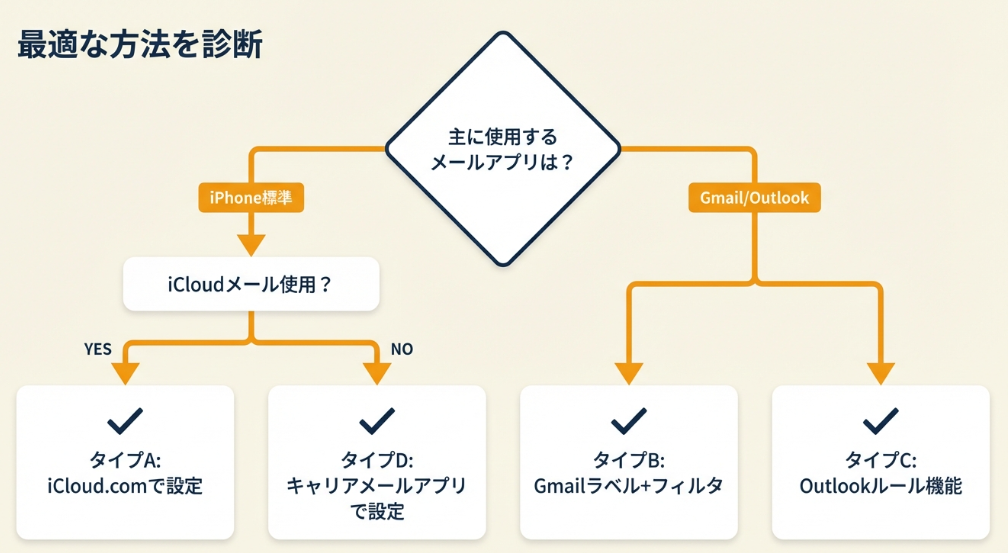 最適な方法を診断

主に使用する
メールアプリは？

iPhone標準

Gmail/Outlook

iCloudメール使用？

YES

NO

タイプA:
iCloud.comで設定

タイプD:
キャリアメールアプリで設定

タイプB:
Gmailラベル+フィルタ

タイプC:
Outlookルール機能